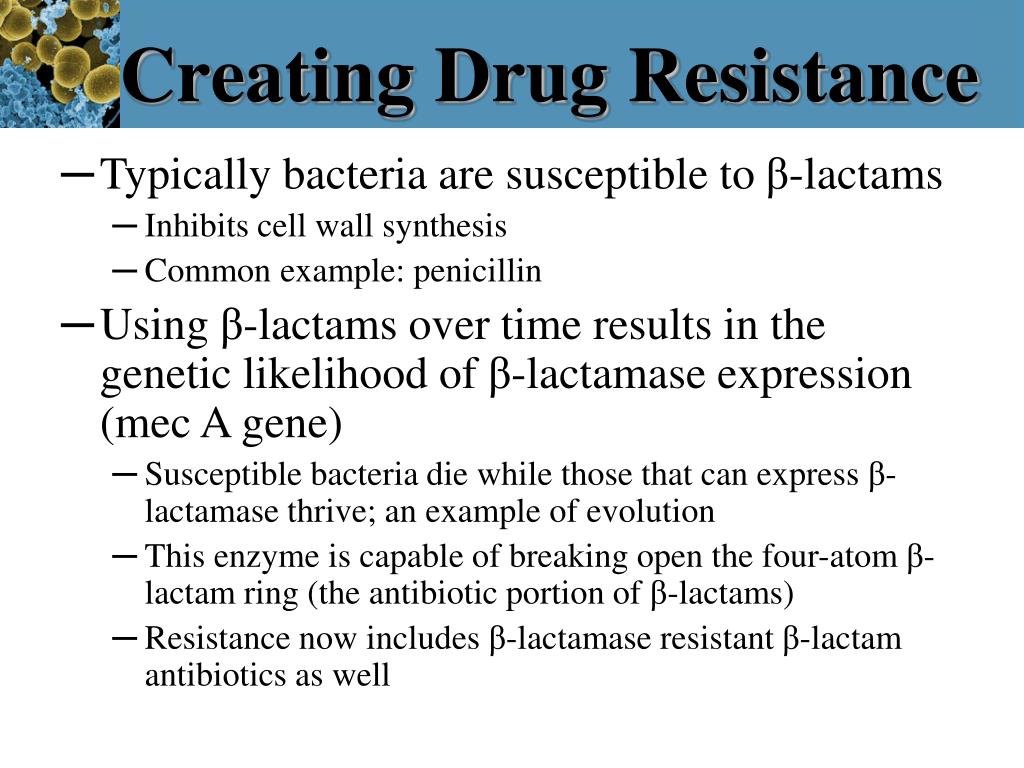 Creating Drug Resistance

– Typically bacteria are susceptible to β-lactams
  – Inhibits cell wall synthesis
  – Common example: penicillin
– Using β-lactams over time results in the genetic likelihood of β-lactamase expression (mec A gene)
  – Susceptible bacteria die while those that can express β-lactamase thrive; an example of evolution
  – This enzyme is capable of breaking open the four-atom β-lactam ring (the antibiotic portion of β-lactams)
  – Resistance now includes β-lactamase resistant β-lactam antibiotics as well